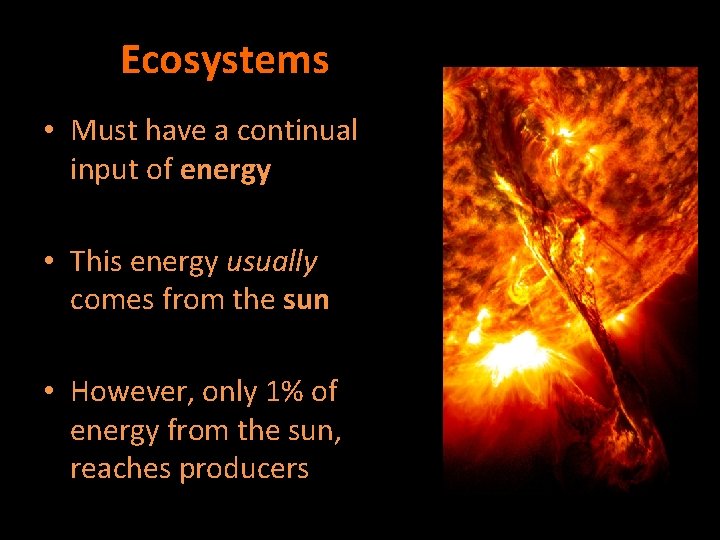 Ecosystems

• Must have a continual input of energy

• This energy usually comes from the sun

• However, only 1% of energy from the sun, reaches producers